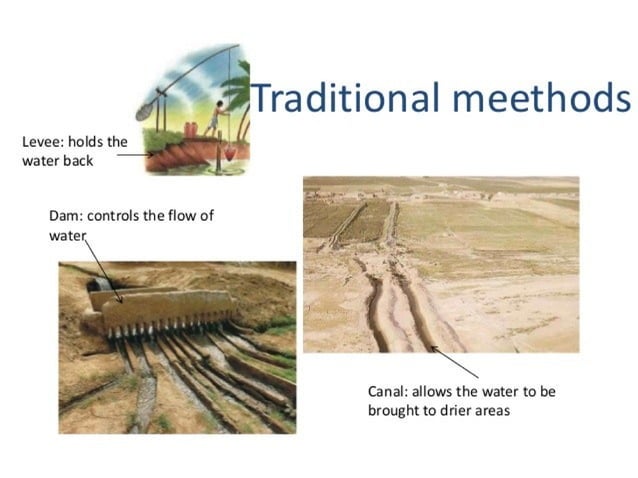 Traditional meethods

Levee: holds the water back

Dam: controls the flow of water

Canal: allows the water to be brought to drier areas